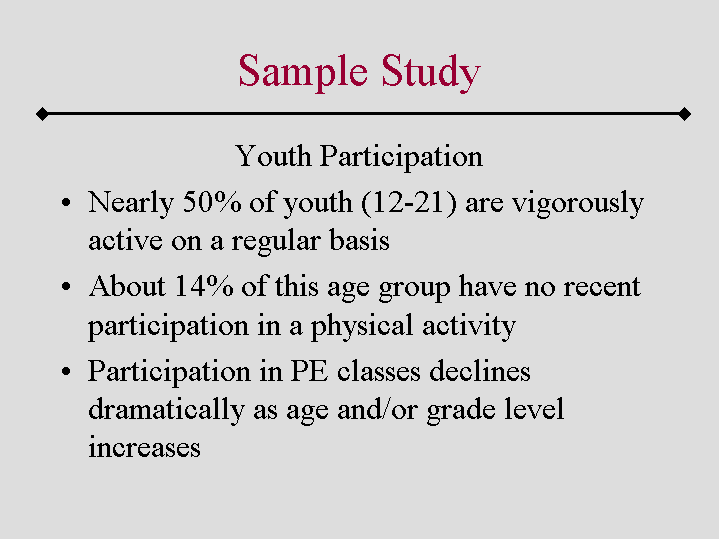 Sample Study

Youth Participation

• Nearly 50% of youth (12-21) are vigorously active on a regular basis
• About 14% of this age group have no recent participation in a physical activity
• Participation in PE classes declines dramatically as age and/or grade level increases